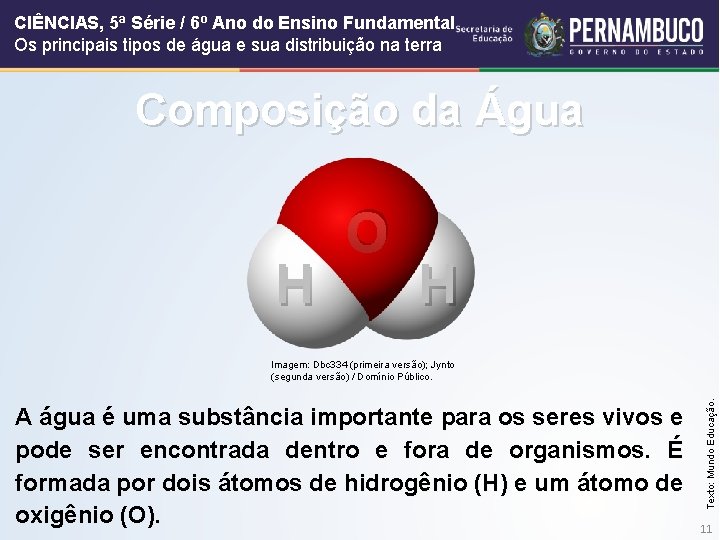 CIÊNCIAS, 5ª Série / 6º Ano do Ensino Fundamental
Os principais tipos de água e sua distribuição na terra

Secretaria de Educação

PERNAMBUCO
GOVERNO DO ESTADO

Composição da Água

O
H
H

Imagem: Dbc334 (primeira versão); Jynto (segunda versão) / Domínio Público.

A água é uma substância importante para os seres vivos e pode ser encontrada dentro e fora de organismos. É formada por dois átomos de hidrogênio (H) e um átomo de oxigênio (O).

Texto: Mundo Educação.

11